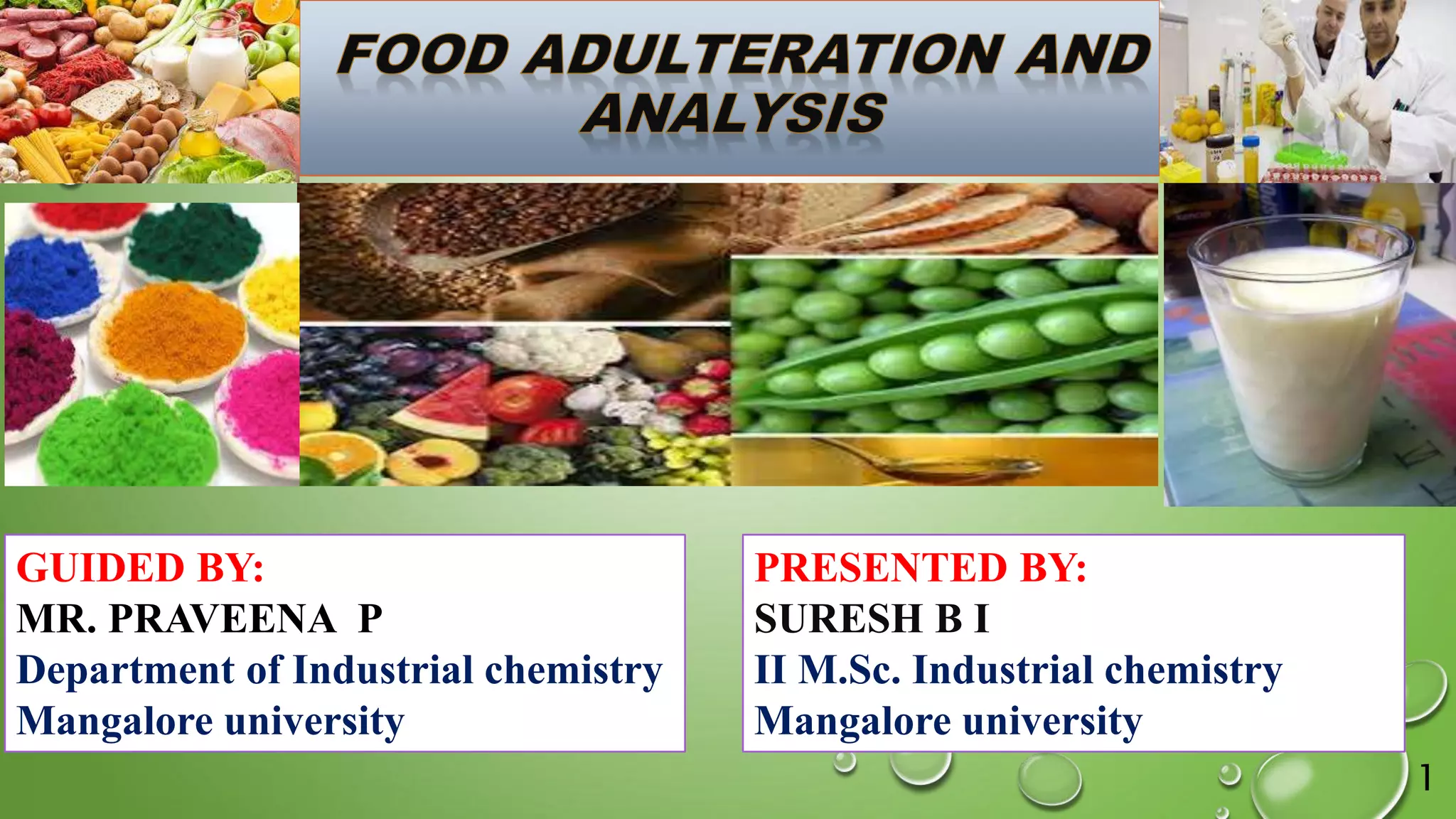 FOOD ADULTERATION AND ANALYSIS

GUIDED BY:
MR. PRAVEENA P
Department of Industrial chemistry
Mangalore university

PRESENTED BY:
SURESH B I
II M.Sc. Industrial chemistry
Mangalore university

1